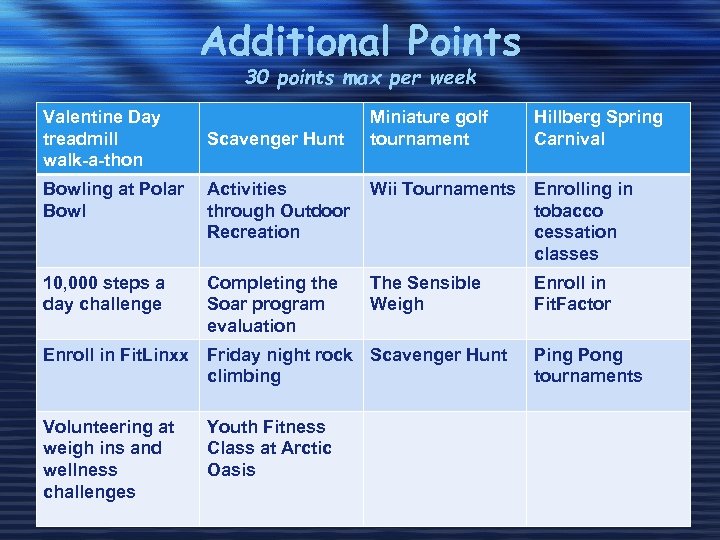 Additional Points

30 points max per week

| Valentine Day treadmill walk-a-thon | Scavenger Hunt | Miniature golf tournament | Hillberg Spring Carnival |
|---|---|---|---|
| Bowling at Polar Bowl | Activities through Outdoor Recreation | Wii Tournaments | Enrolling in tobacco cessation classes |
| 10,000 steps a day challenge | Completing the Soar program evaluation | The Sensible Weigh | Enroll in FitFactor |
| Enroll in FitLinxx | Friday night rock climbing | Scavenger Hunt | Ping Pong tournaments |
| Volunteering at weigh ins and wellness challenges | Youth Fitness Class at Arctic Oasis | | |